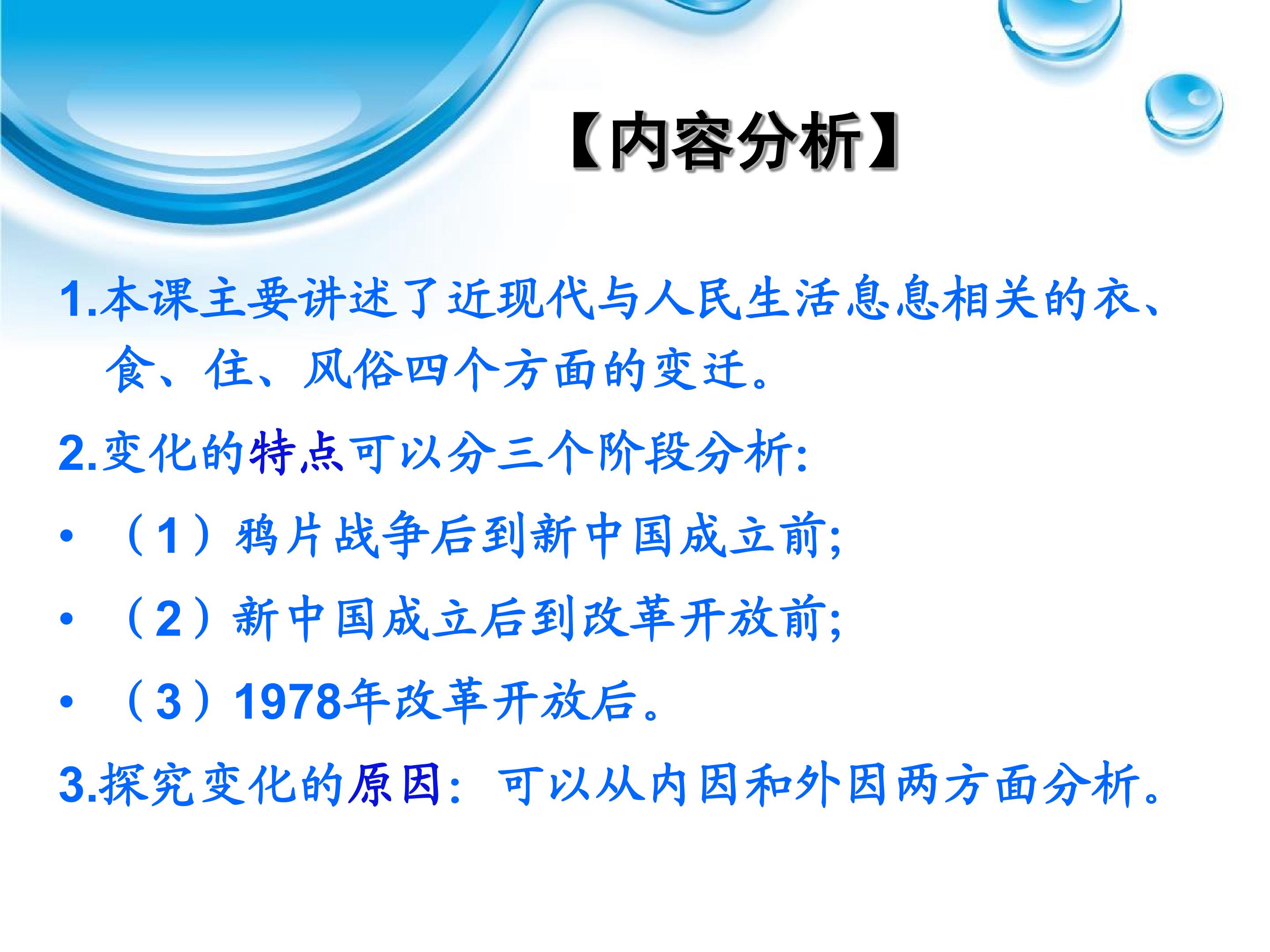 【内容分析】

1.本课主要讲述了近现代与人民生活息息相关的衣、食、住、风俗四个方面的变迁。

2.变化的特点可以分三个阶段分析:

• （1）鸦片战争后到新中国成立前;

• （2）新中国成立后到改革开放前;

• （3）1978年改革开放后。

3.探究变化的原因：可以从内因和外因两方面分析。